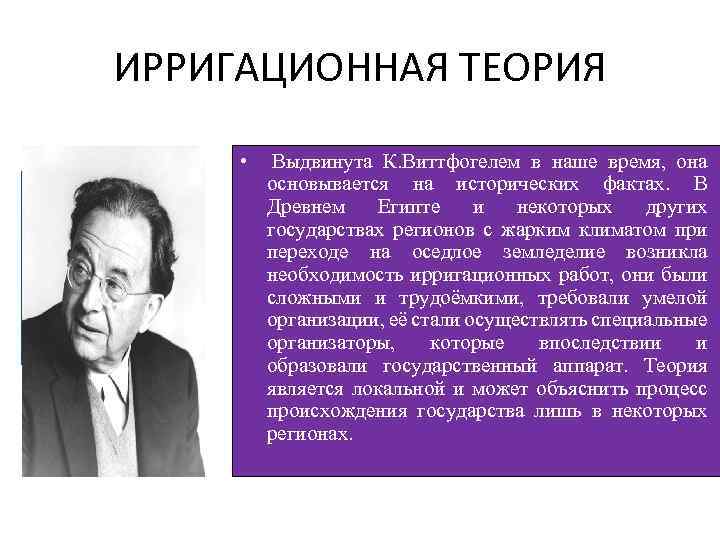 ИРРИГАЦИОННАЯ ТЕОРИЯ

• Выдвинута К.Виттфогелем в наше время, она основывается на исторических фактах. В Древнем Египте и некоторых других государствах регионов с жарким климатом при переходе на оседлое земледелие возникла необходимость ирригационных работ, они были сложными и трудоёмкими, требовали умелой организации, её стали осуществлять специальные организаторы, которые впоследствии и образовали государственный аппарат. Теория является локальной и может объяснить процесс происхождения государства лишь в некоторых регионах.